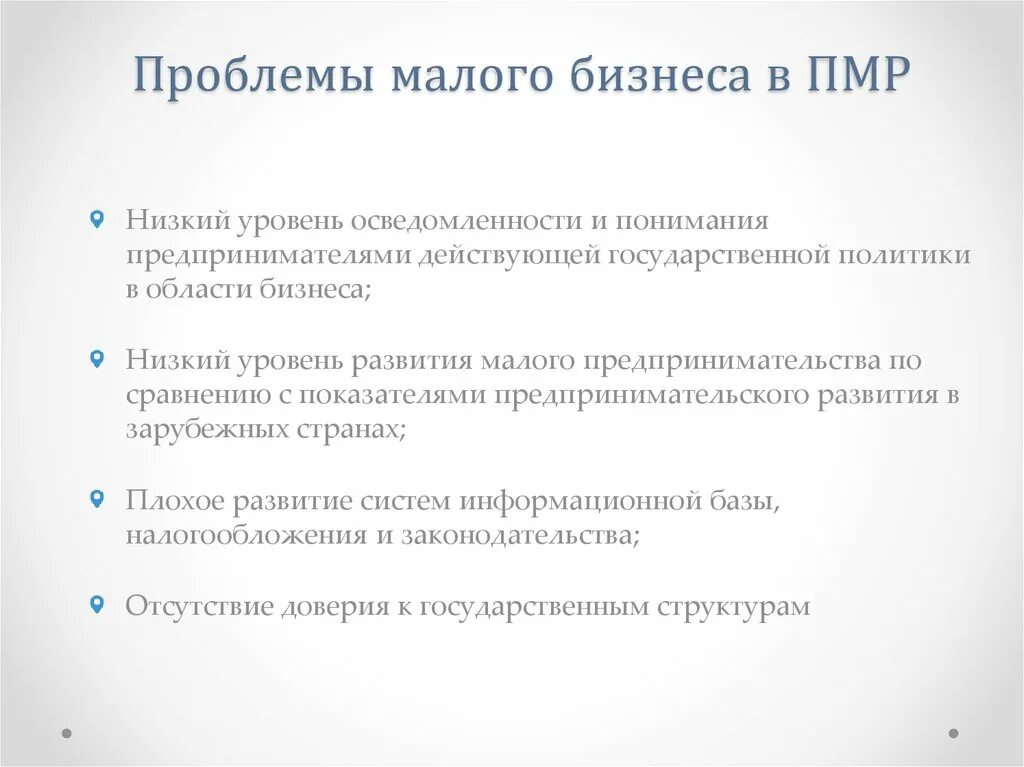 Проблемы малого бизнеса в ПМР

Низкий уровень осведомленности и понимания предпринимателями действующей государственной политики в области бизнеса;

Низкий уровень развития малого предпринимательства по сравнению с показателями предпринимательского развития в зарубежных странах;

Плохое развитие систем информационной базы, налогообложения и законодательства;

Отсутствие доверия к государственным структурам